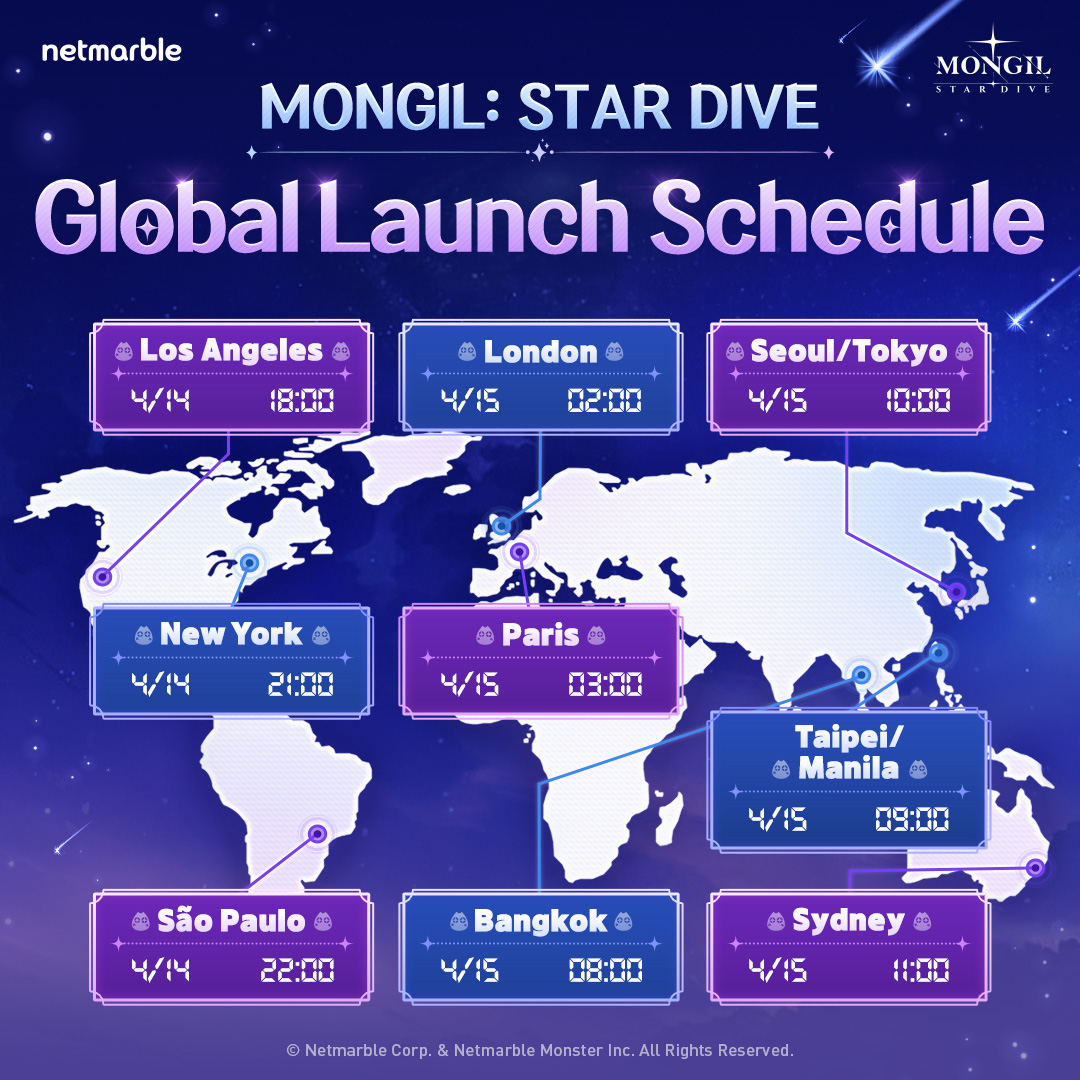 netmarble

MONGIL STAR DIVE

MONGIL: STAR DIVE

Global Launch Schedule

Los Angeles
4/14 18:00

London
4/15 02:00

Seoul/Tokyo
4/15 10:00

New York
4/14 21:00

Paris
4/15 03:00

Taipei/ Manila
4/15 09:00

São Paulo
4/14 22:00

Bangkok
4/15 08:00

Sydney
4/15 11:00

© Netmarble Corp. & Netmarble Monster Inc. All Rights Reserved.